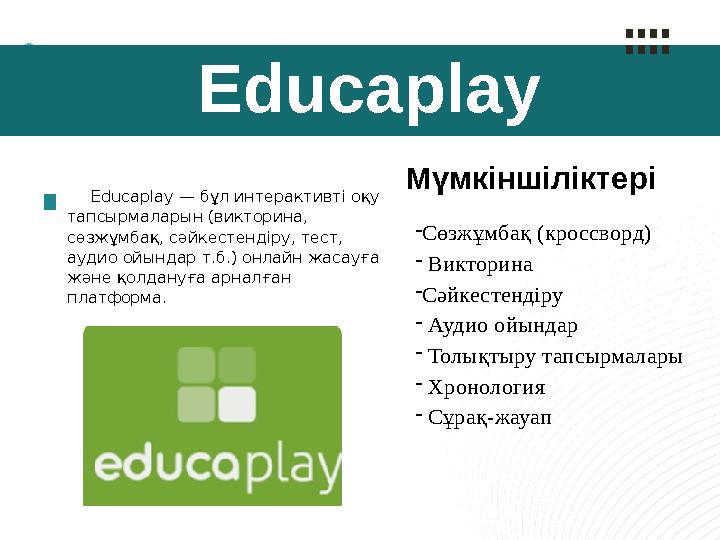 Educaplay

Educaplay — бұл интерактивті оқу тапсырмаларын (викторина, сөзжұмбақ, сәйкестендіру, тест, аудио ойындар т.б.) онлайн жасауға және қолдануға арналған платформа.

educaplay

Мүмкіншіліктері

-Сөзжұмбақ (кроссворд)
- Викторина
-Сәйкестендіру
- Аудио ойындар
- Толықтыру тапсырмалары
- Хронология
- Сұрақ-жауап